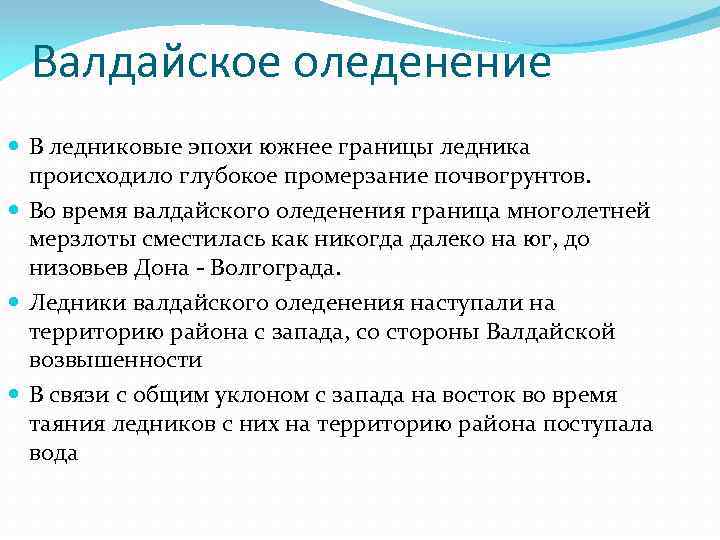 Валдайское оледенение

В ледниковые эпохи южнее границы ледника происходило глубокое промерзание почвогрунтов.

Во время валдайского оледенения граница многолетней мерзлоты сместилась как никогда далеко на юг, до низовьев Дона - Волгограда.

Ледники валдайского оледенения наступали на территорию района с запада, со стороны Валдайской возвышенности

В связи с общим уклоном с запада на восток во время таяния ледников с них на территорию района поступала вода